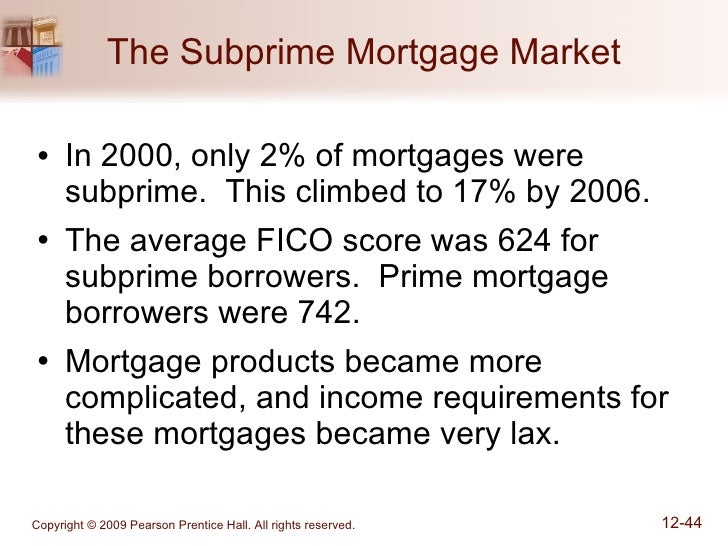 The Subprime Mortgage Market

• In 2000, only 2% of mortgages were subprime. This climbed to 17% by 2006.

• The average FICO score was 624 for subprime borrowers. Prime mortgage borrowers were 742.

• Mortgage products became more complicated, and income requirements for these mortgages became very lax.

Copyright © 2009 Pearson Prentice Hall. All rights reserved.

12-44